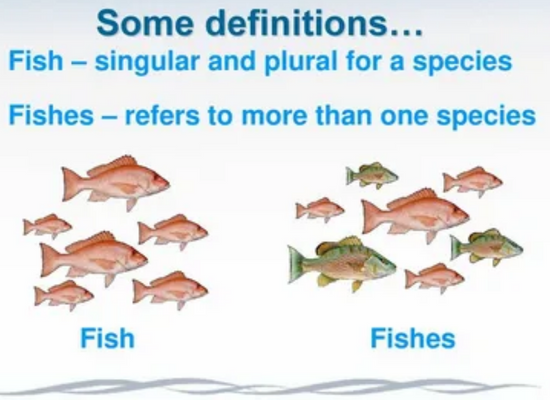 Some definitions…

Fish – singular and plural for a species

Fishes – refers to more than one species

Fish

Fishes